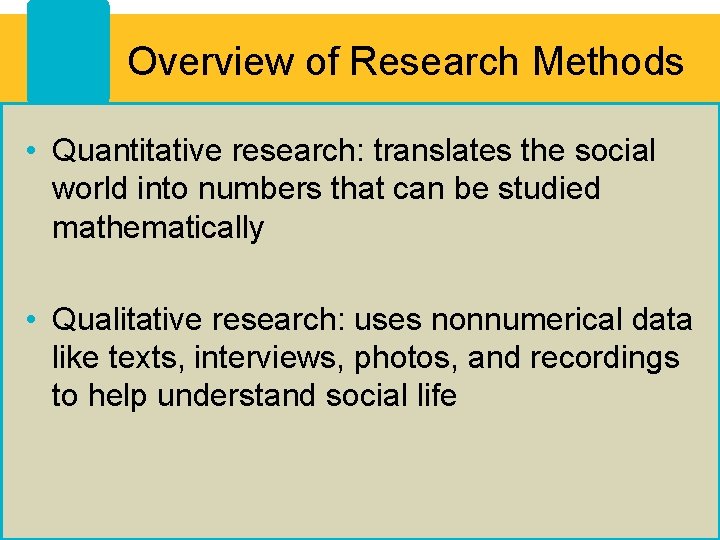 Overview of Research Methods

• Quantitative research: translates the social world into numbers that can be studied mathematically

• Qualitative research: uses nonnumerical data like texts, interviews, photos, and recordings to help understand social life